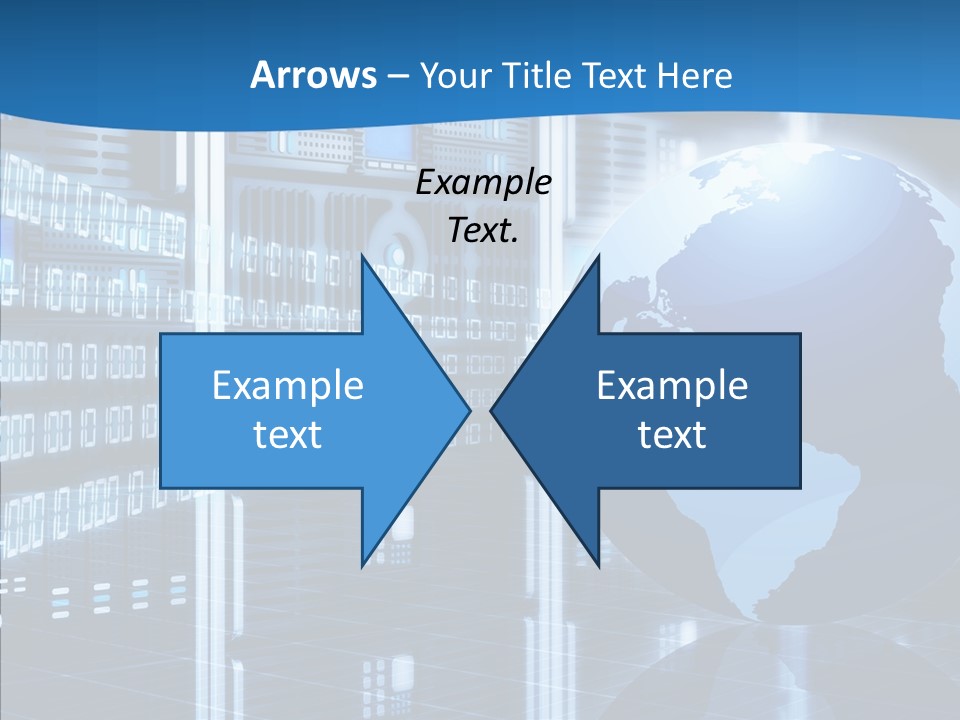 Arrows – Your Title Text Here

Example Text.

Example text

Example text